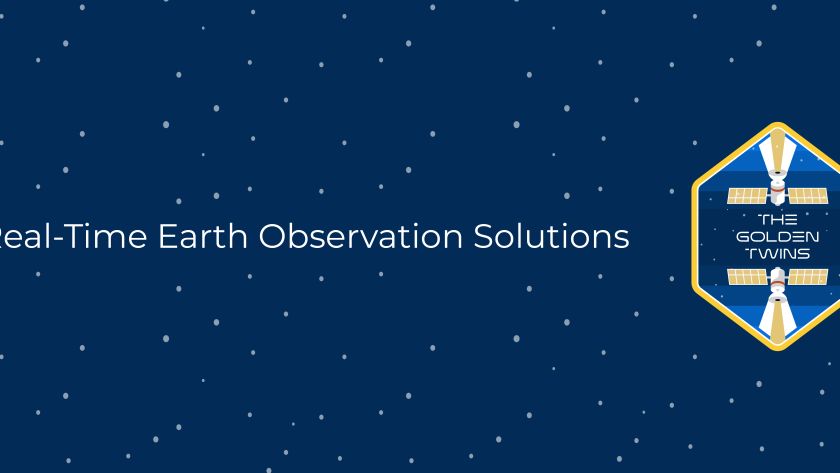 Real-Time Earth Observation Solutions

THE GOLDEN TWINS